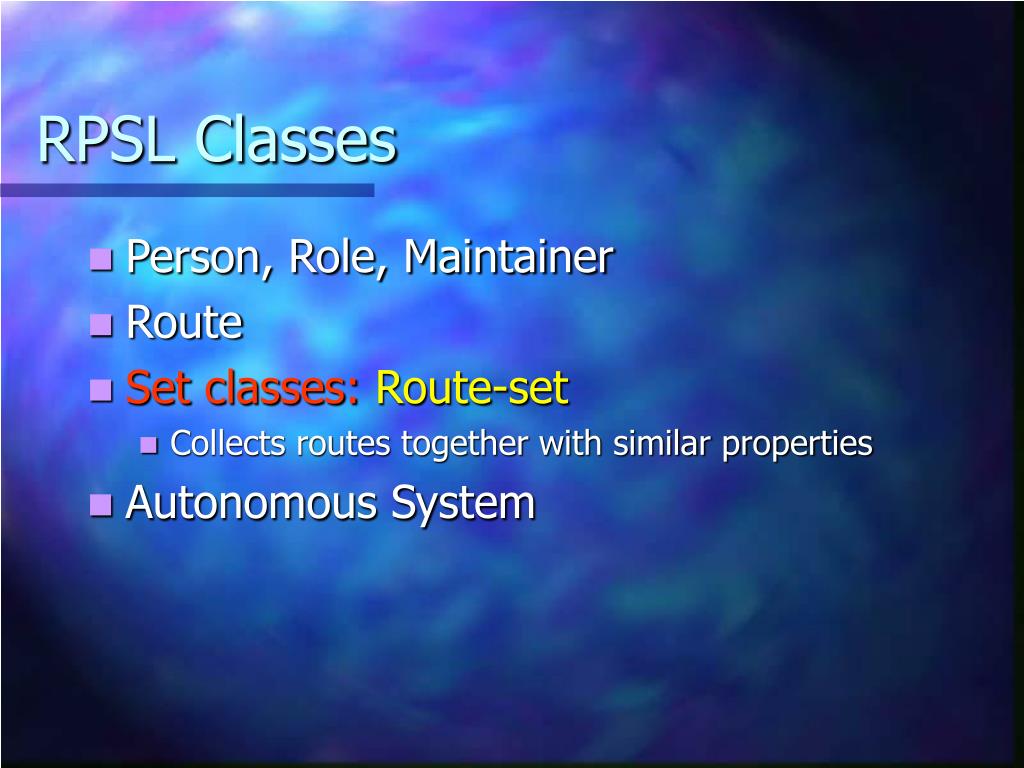 RPSL Classes

Person, Role, Maintainer
Route
Set classes: Route-set
Collects routes together with similar properties
Autonomous System